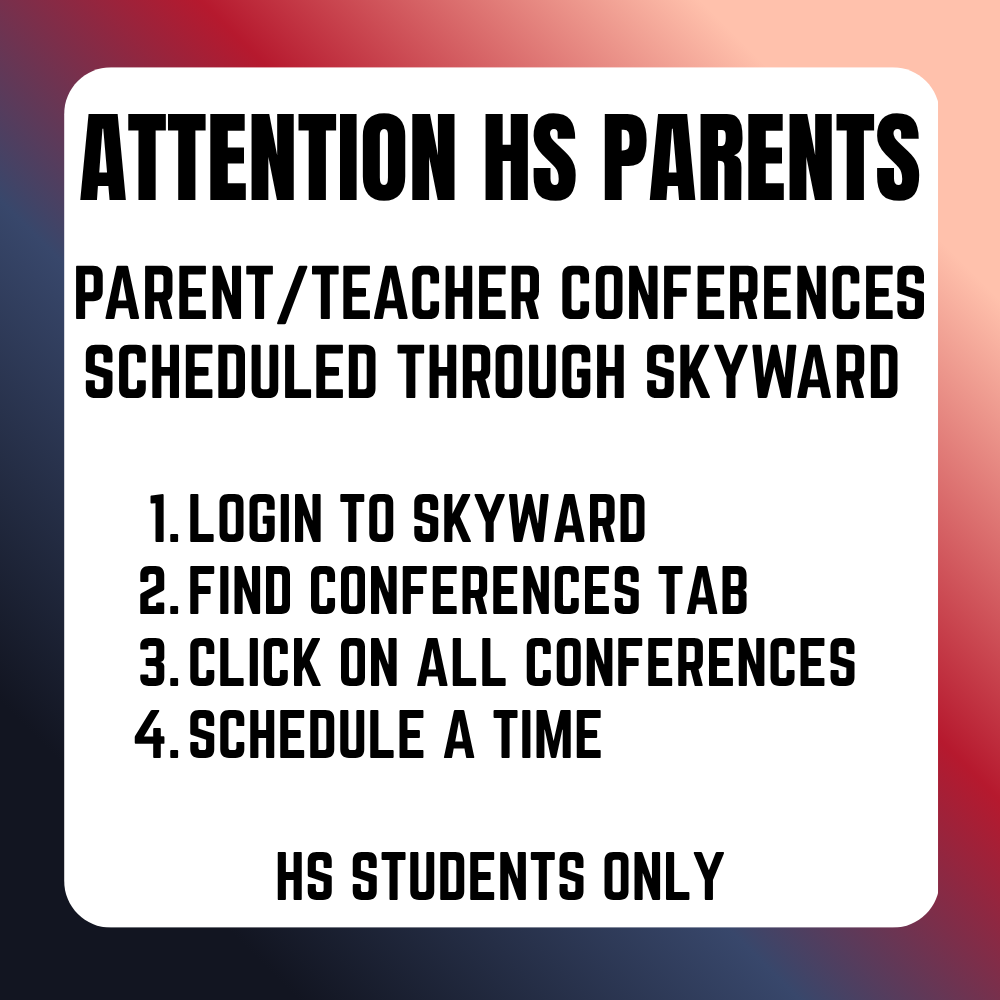 ATTENTION HS PARENTS

PARENT/TEACHER CONFERENCES SCHEDULED THROUGH SKYWARD

1. LOGIN TO SKYWARD
2. FIND CONFERENCES TAB
3. CLICK ON ALL CONFERENCES
4. SCHEDULE A TIME

HS STUDENTS ONLY